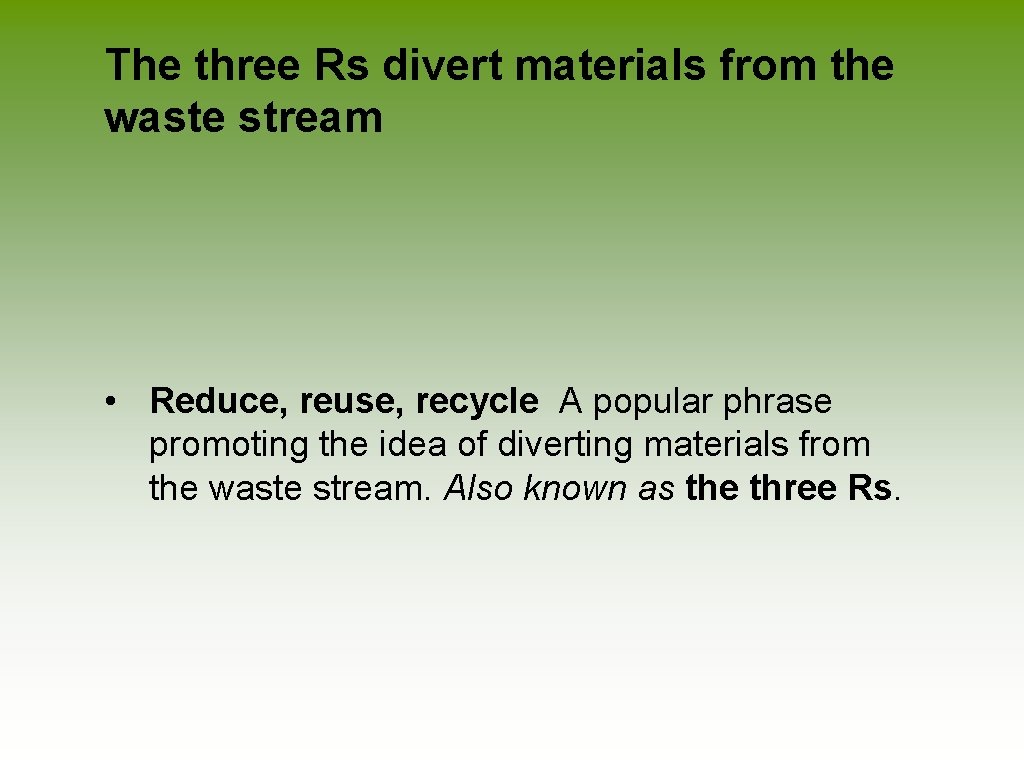 The three Rs divert materials from the waste stream

• Reduce, reuse, recycle A popular phrase promoting the idea of diverting materials from the waste stream. Also known as the three Rs.